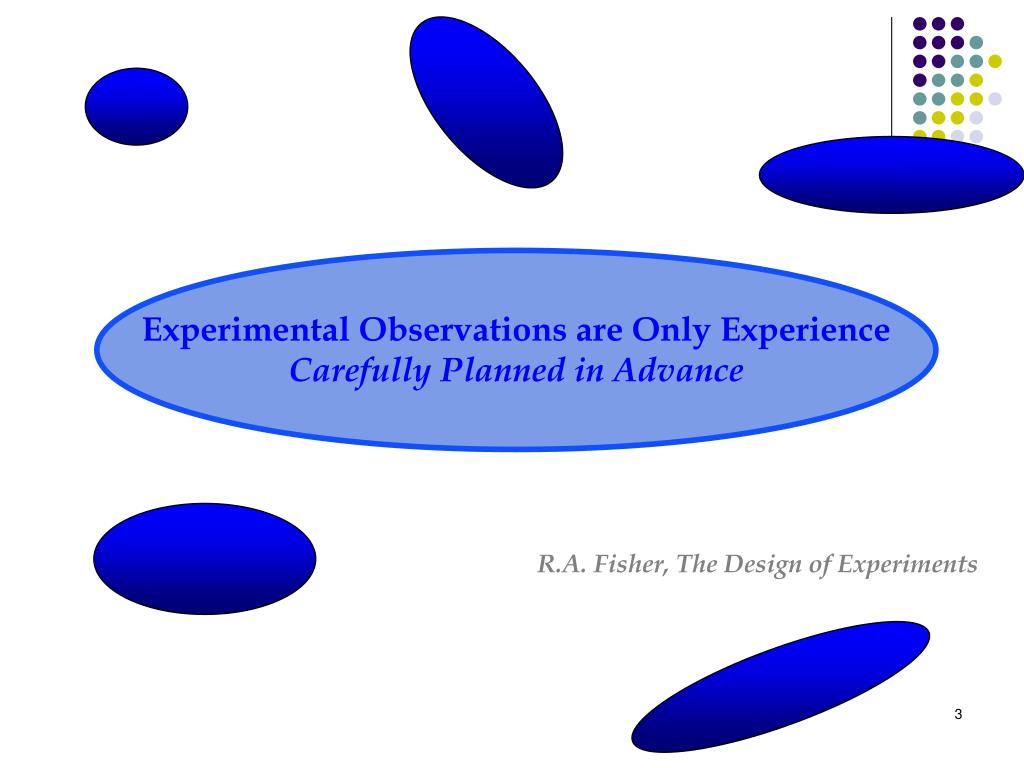 Experimental Observations are Only Experience
Carefully Planned in Advance

R.A. Fisher, The Design of Experiments

3